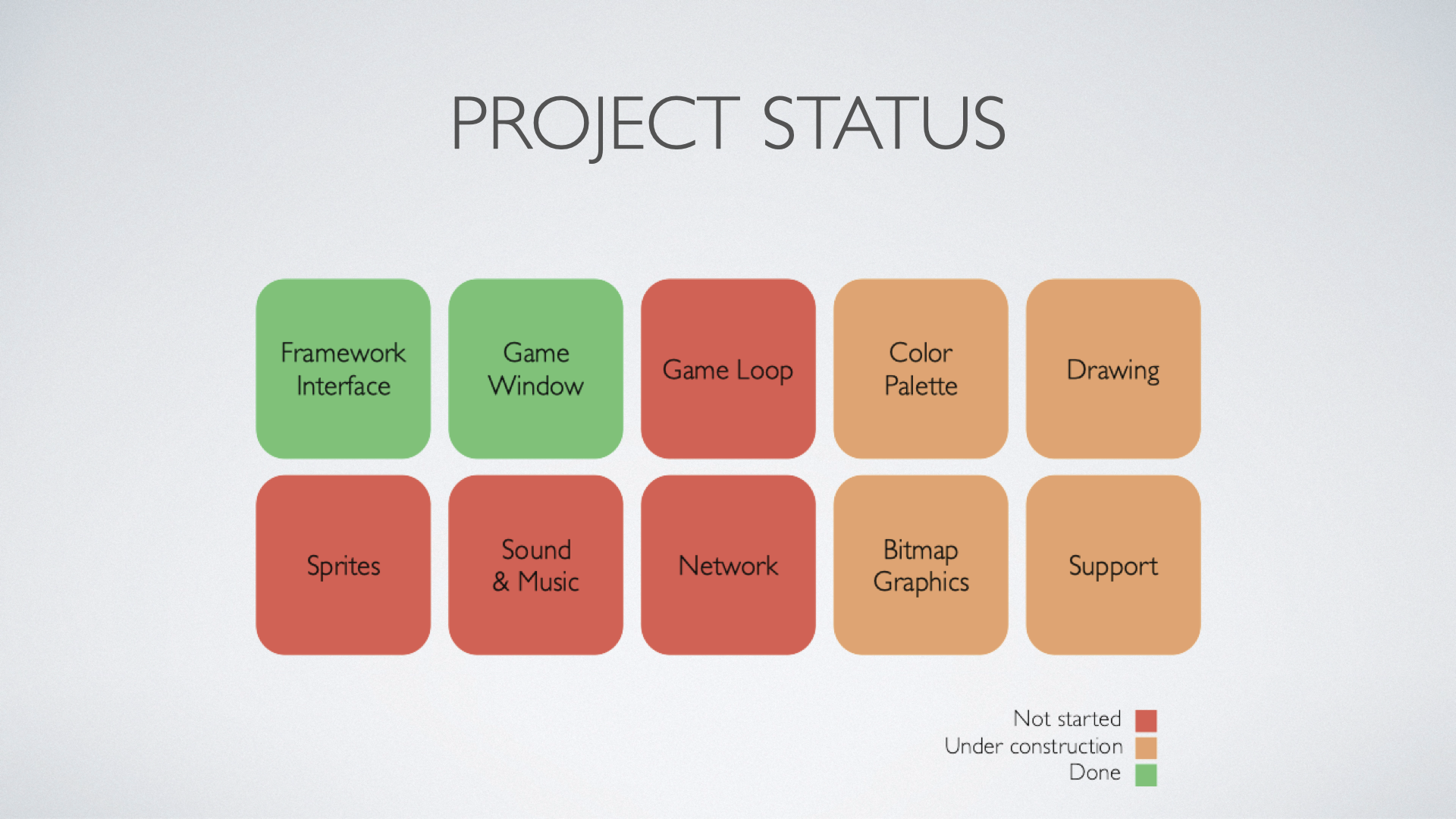 PROJECT STATUS

Framework Interface

Game Window

Game Loop

Color Palette

Drawing

Sprites

Sound & Music

Network

Bitmap Graphics

Support

Not started
Under construction
Done